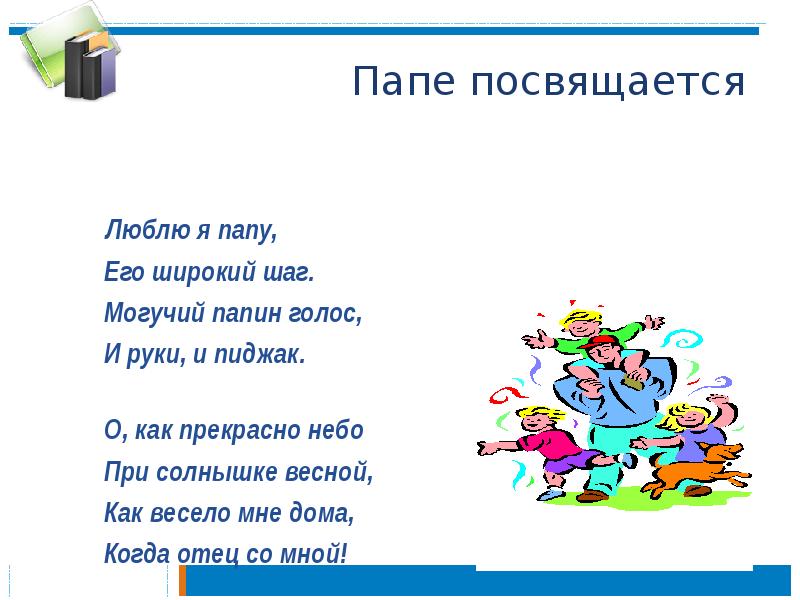 Папе посвящается

Люблю я папу,
Его широкий шаг.
Могучий папин голос,
И руки, и пиджак.

О, как прекрасно небо
При солнышке весной,
Как весело мне дома,
Когда отец со мной!